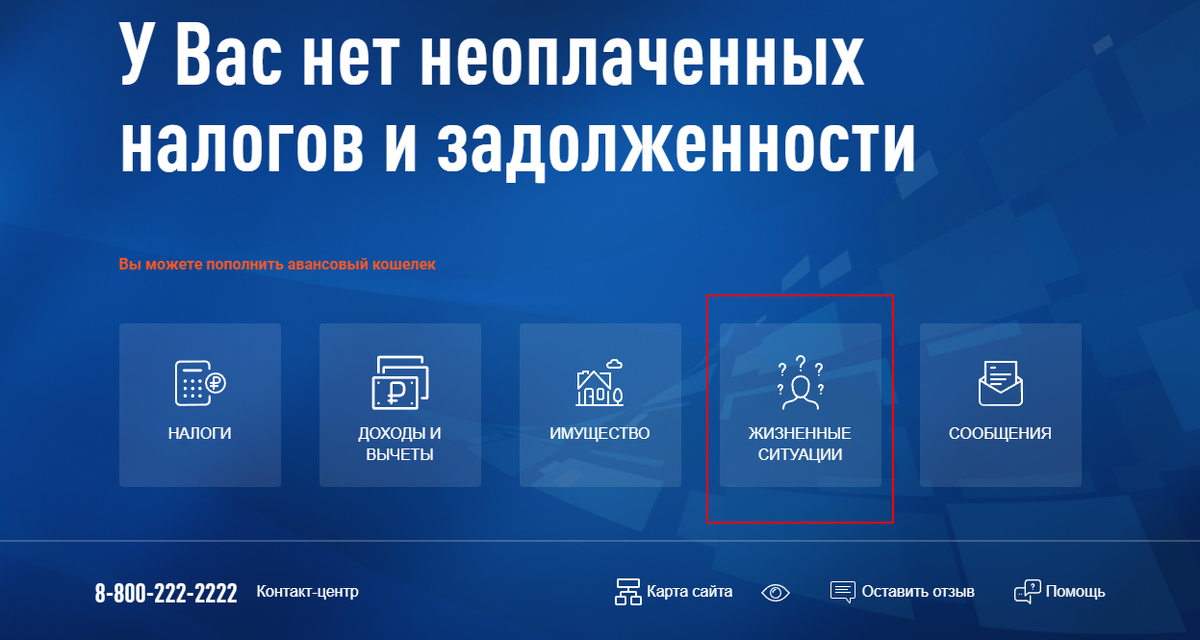 У Вас нет неоплаченных налогов и задолженности

Вы можете пополнить авансовый кошелек

НАЛОГИ

ДОХОДЫ И ВЫЧЕТЫ

ИМУЩЕСТВО

ЖИЗНЕННЫЕ СИТУАЦИИ

СООБЩЕНИЯ

8-800-222-2222 Контакт-центр

Карта сайта

Оставить отзыв

Помощь